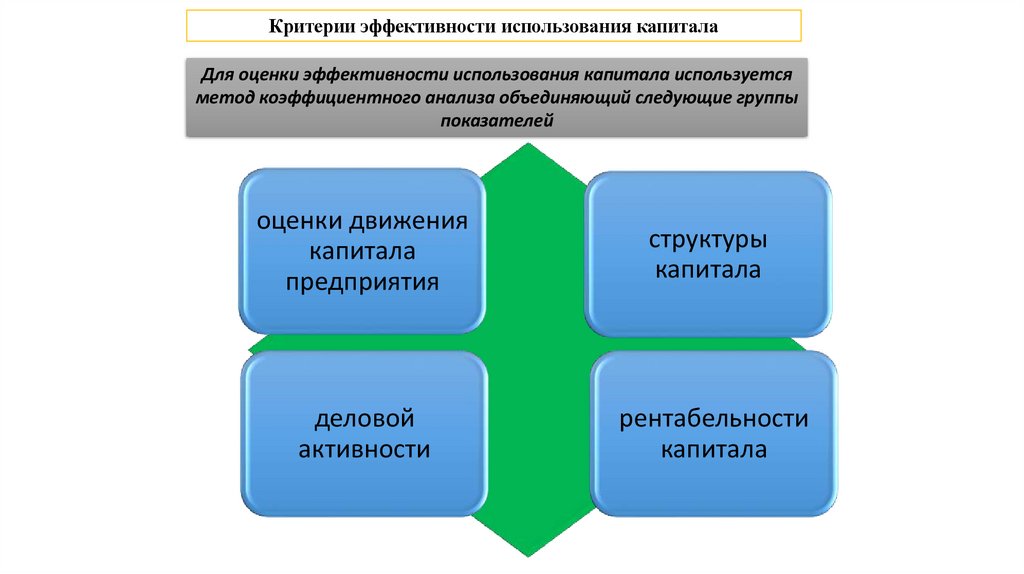 Критерии эффективности использования капитала

Для оценки эффективности использования капитала используется метод коэффициентного анализа объединяющий следующие группы показателей

оценки движения капитала предприятия

структуры капитала

деловой активности

рентабельности капитала